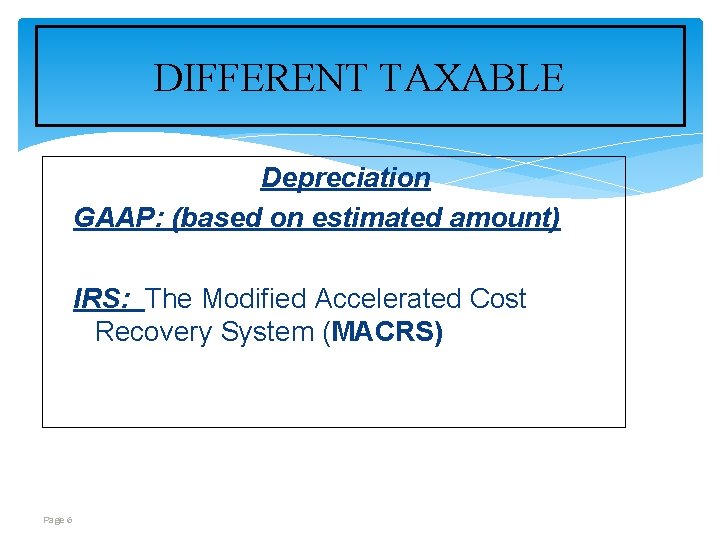 DIFFERENT TAXABLE

Depreciation

GAAP: (based on estimated amount)

IRS: The Modified Accelerated Cost Recovery System (MACRS)

Page 6